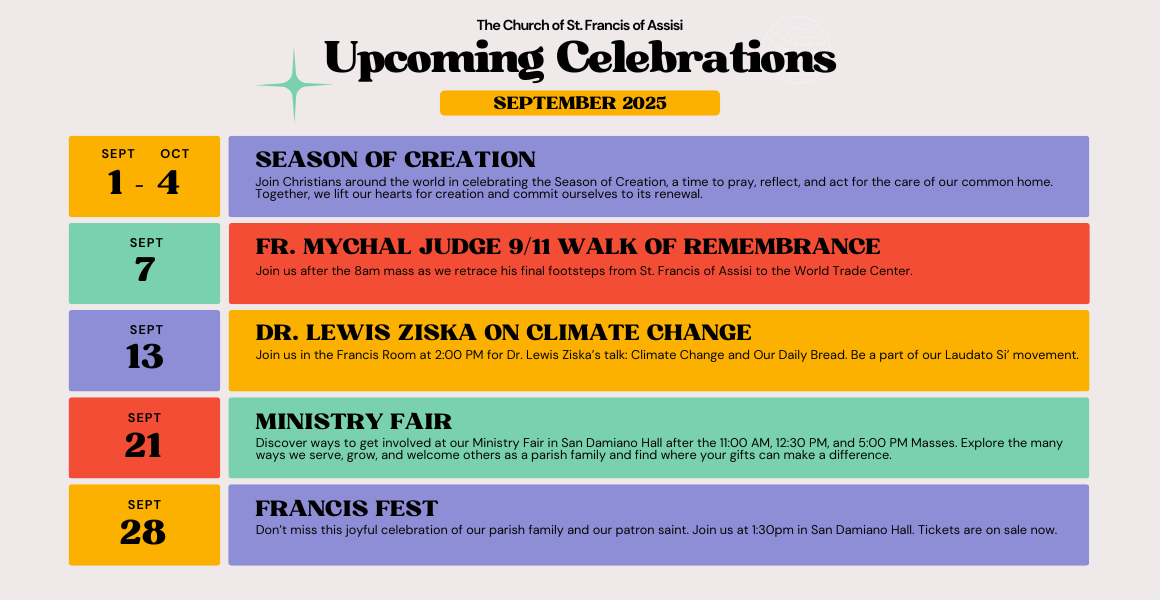 The Church of St. Francis of Assisi

Upcoming Celebrations

SEPTEMBER 2025

SEPT OCT
1 - 4

SEASON OF CREATION
Join Christians around the world in celebrating the Season of Creation, a time to pray, reflect, and act for the care of our common home. Together, we lift our hearts for creation and commit ourselves to its renewal.

SEPT
7

FR. MYCHAL JUDGE 9/11 WALK OF REMEMBRANCE
Join us after the 8am mass as we retrace his final footsteps from St. Francis of Assisi to the World Trade Center.

SEPT
13

DR. LEWIS ZISKA ON CLIMATE CHANGE
Join us in the Francis Room at 2:00 PM for Dr. Lewis Ziska's talk: Climate Change and Our Daily Bread. Be a part of our Laudato Si' movement.

SEPT
21

MINISTRY FAIR
Discover ways to get involved at our Ministry Fair in San Damiano Hall after the 11:00 AM, 12:30 PM, and 5:00 PM Masses. Explore the many ways we serve, grow, and welcome others as a parish family and find where your gifts can make a difference.

SEPT
28

FRANCIS FEST
Don't miss this joyful celebration of our parish family and our patron saint. Join us at 1:30pm in San Damiano Hall. Tickets are on sale now.